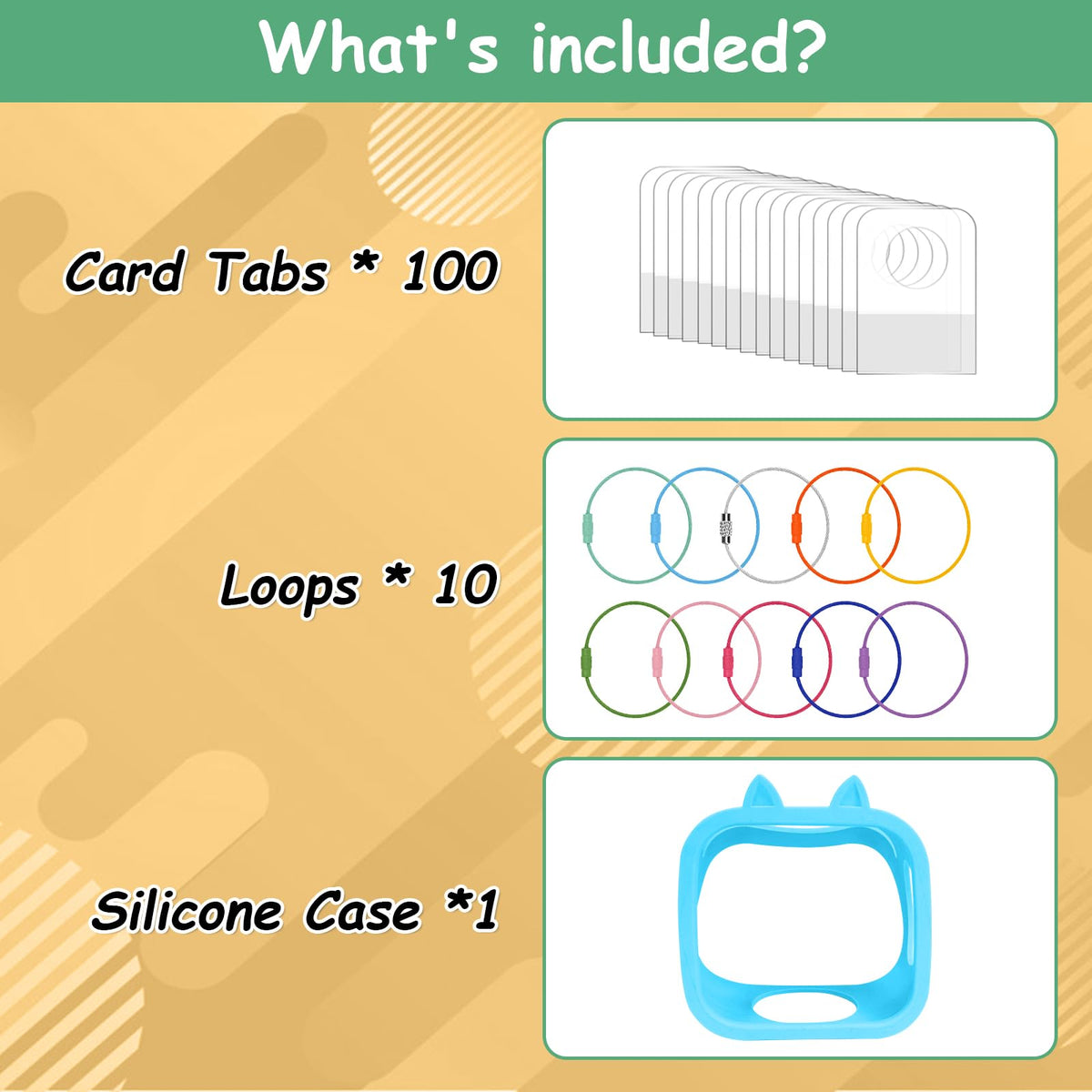 What's included?

Card Tabs * 100

Loops * 10

Silicone Case *1